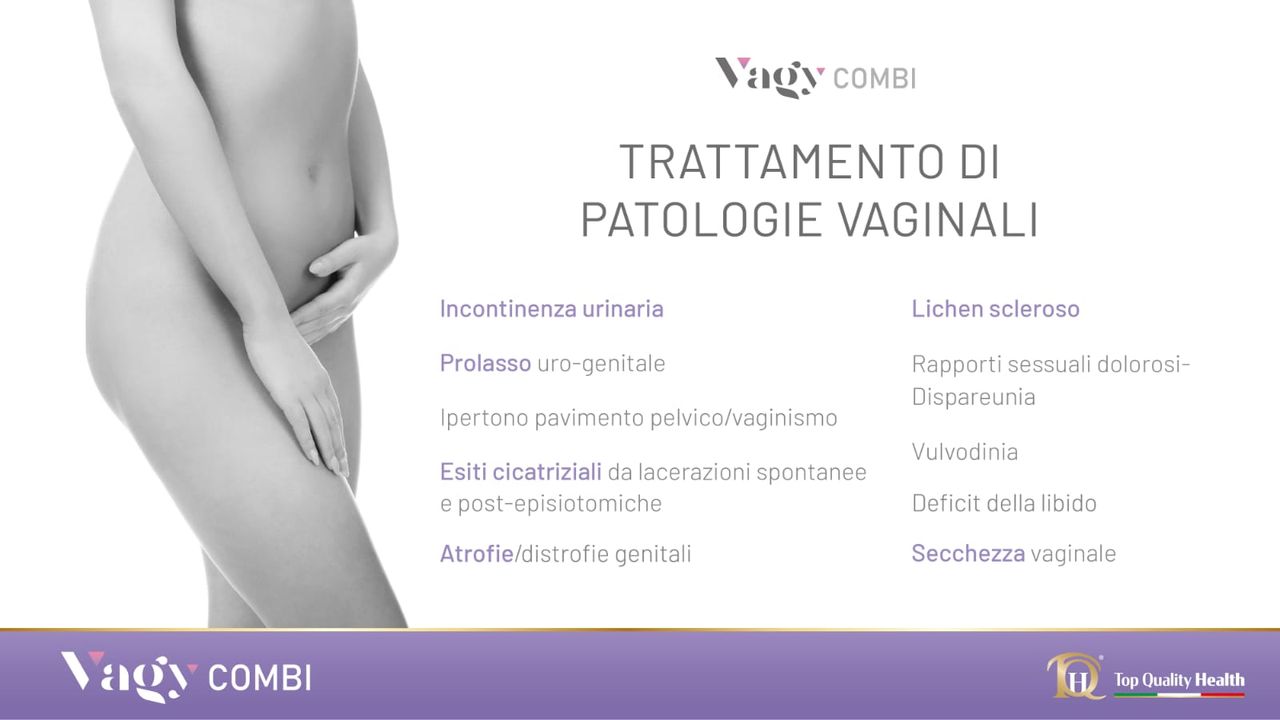 Vagy COMBI

TRATTAMENTO DI PATOLOGIE VAGINALI

Incontinenza urinaria

Prolasso uro-genitale

Ipertono pavimento pelvico/vaginismo

Esiti cicatriziali da lacerazioni spontanee e post-episiotomiche

Atrofie/distrofie genitali

Lichen scleroso

Rapporti sessuali dolorosi-Dispareunia

Vulvodinia

Deficit della libido

Secchezza vaginale

Vagy COMBI

TQH Top Quality Health